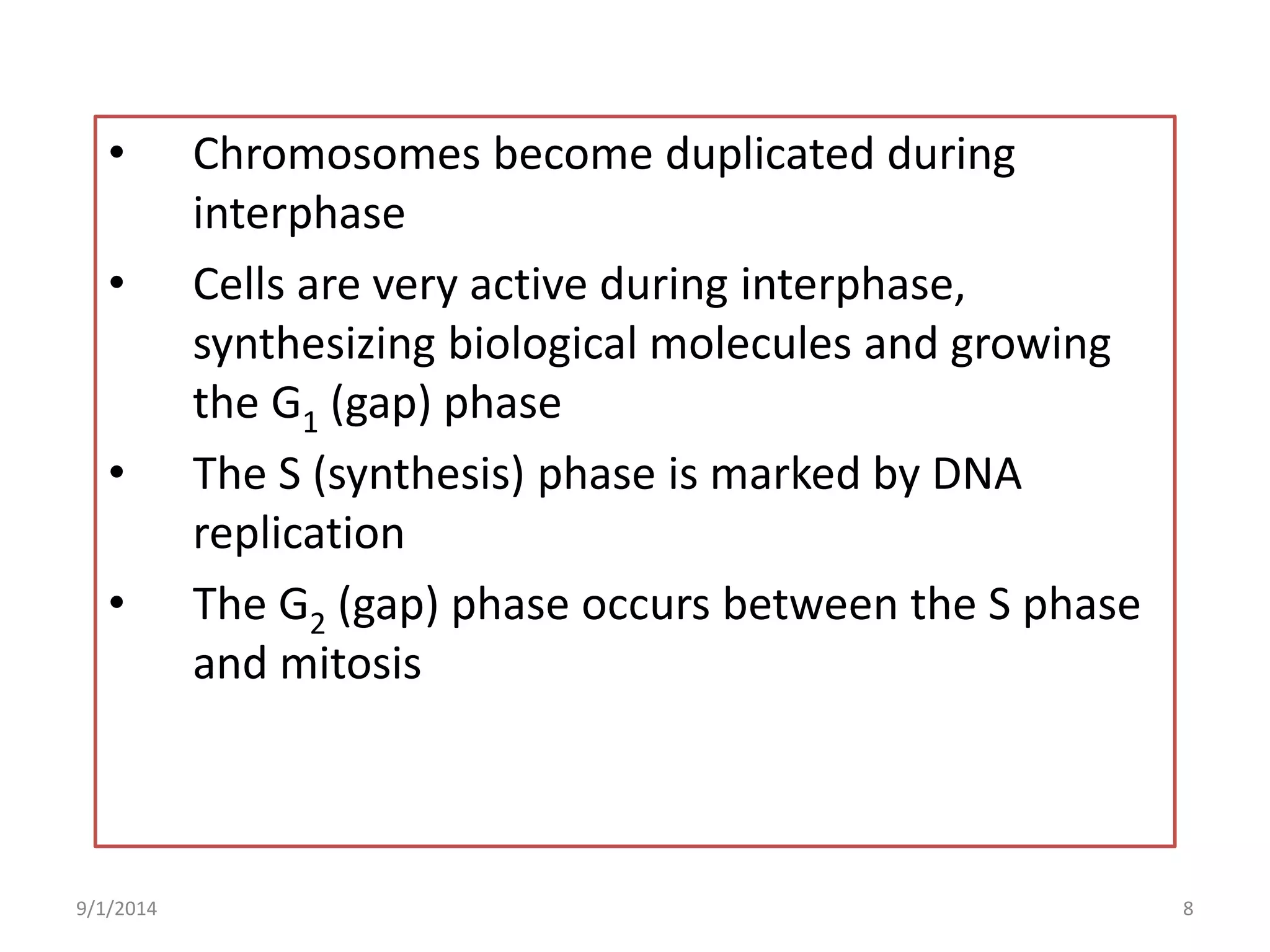 • Chromosomes become duplicated during interphase

• Cells are very active during interphase, synthesizing biological molecules and growing the $G_1$ (gap) phase

• The S (synthesis) phase is marked by DNA replication

• The $G_2$ (gap) phase occurs between the S phase and mitosis

9/1/2014

8